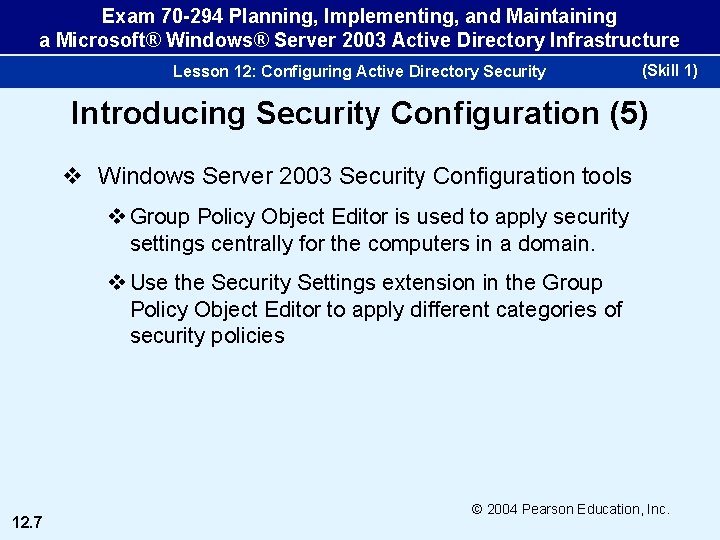 Exam 70-294 Planning, Implementing, and Maintaining a Microsoft® Windows® Server 2003 Active Directory Infrastructure

Lesson 12: Configuring Active Directory Security (Skill 1)

Introducing Security Configuration (5)

❖ Windows Server 2003 Security Configuration tools

❖ Group Policy Object Editor is used to apply security settings centrally for the computers in a domain.

❖ Use the Security Settings extension in the Group Policy Object Editor to apply different categories of security policies

© 2004 Pearson Education, Inc.

12.7